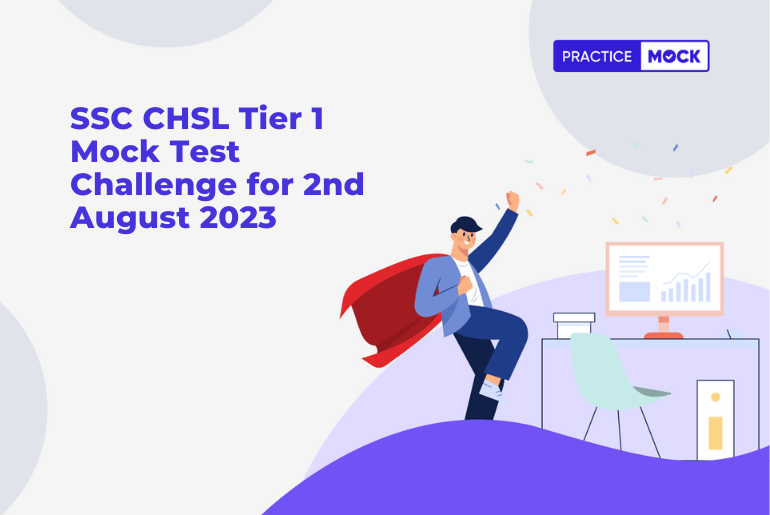 PRACTICE MOCK

SSC CHSL Tier 1 Mock Test Challenge for 2nd August 2023